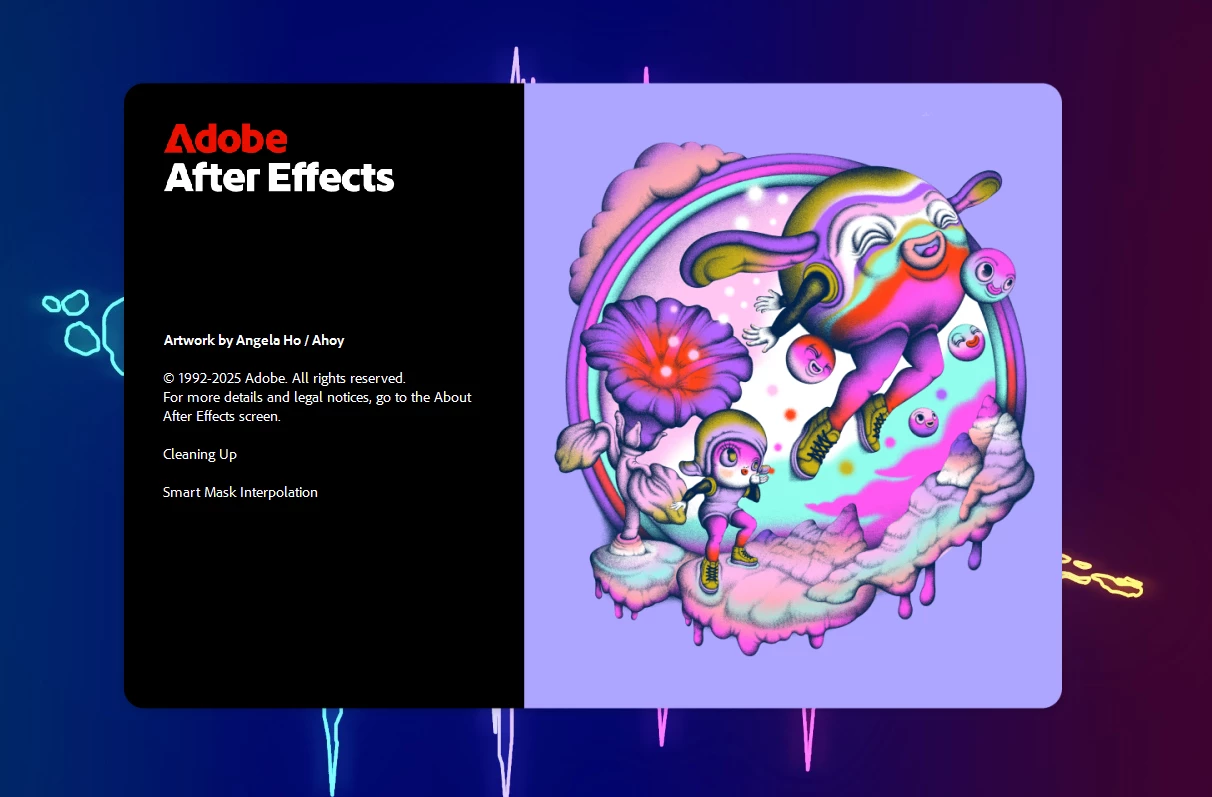 Adobe
After Effects

Artwork by Angela Ho / Ahoy

© 1992-2025 Adobe. All rights reserved.
For more details and legal notices, go to the About After Effects screen.

Cleaning Up

Smart Mask Interpolation